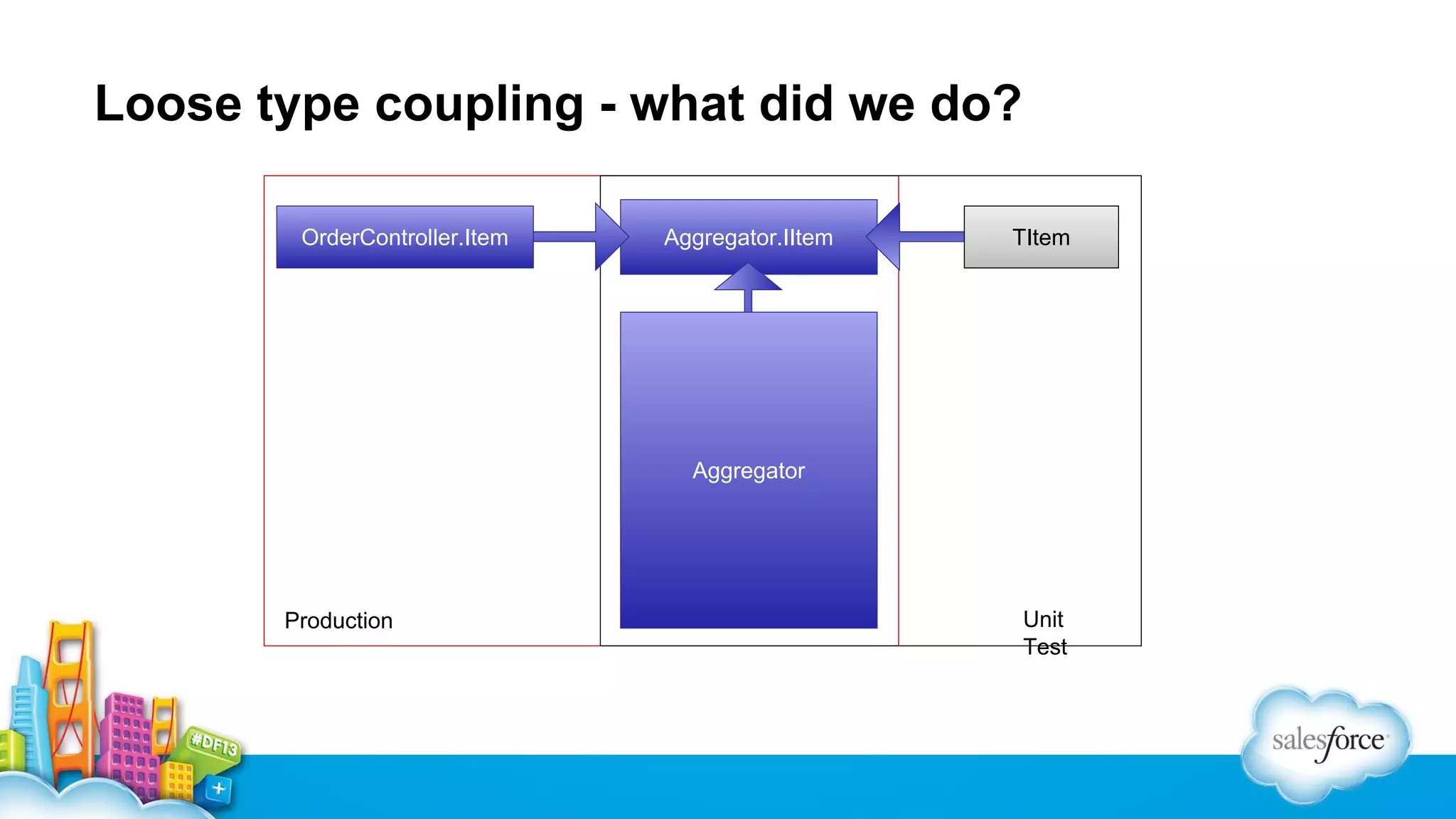 Loose type coupling - what did we do?

OrderController.Item

Aggregator.IItem

TItem

Aggregator

Production

Unit Test

#DF13

salesforce